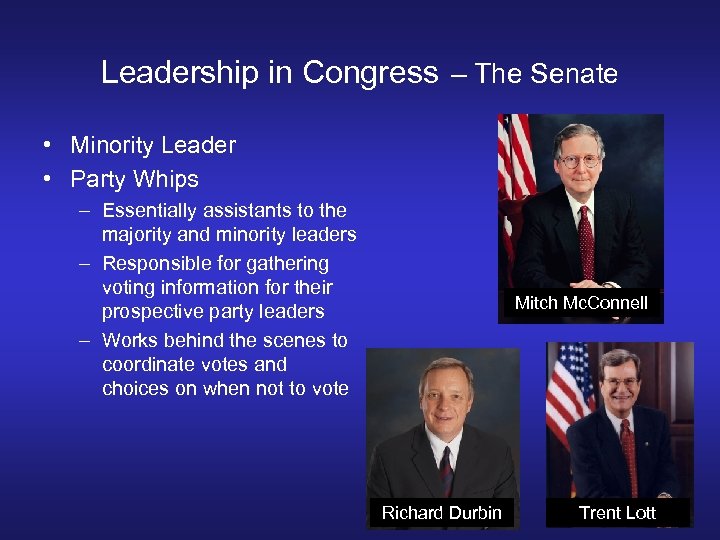 Leadership in Congress – The Senate

• Minority Leader
• Party Whips
– Essentially assistants to the majority and minority leaders
– Responsible for gathering voting information for their prospective party leaders
– Works behind the scenes to coordinate votes and choices on when not to vote

Mitch McConnell

Richard Durbin

Trent Lott